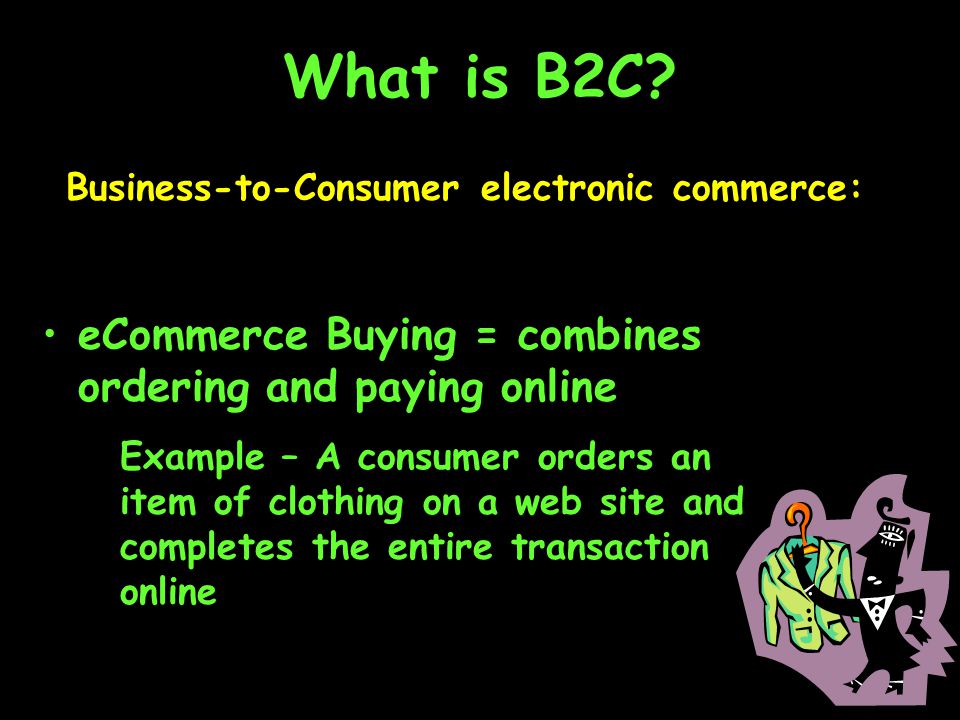 What is B2C?

Business-to-Consumer electronic commerce:

• eCommerce Buying = combines ordering and paying online

Example – A consumer orders an item of clothing on a web site and completes the entire transaction online